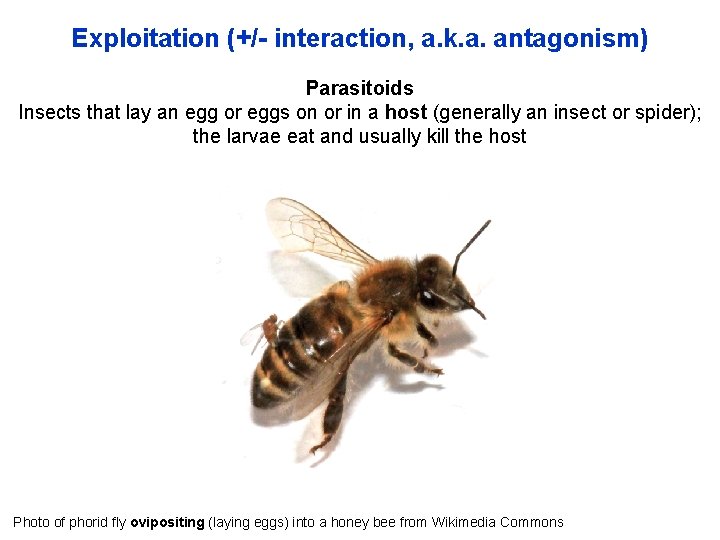 Exploitation (+/- interaction, a.k.a. antagonism)

Parasitoids
Insects that lay an egg or eggs on or in a host (generally an insect or spider); the larvae eat and usually kill the host

Photo of phorid fly ovipositing (laying eggs) into a honey bee from Wikimedia Commons